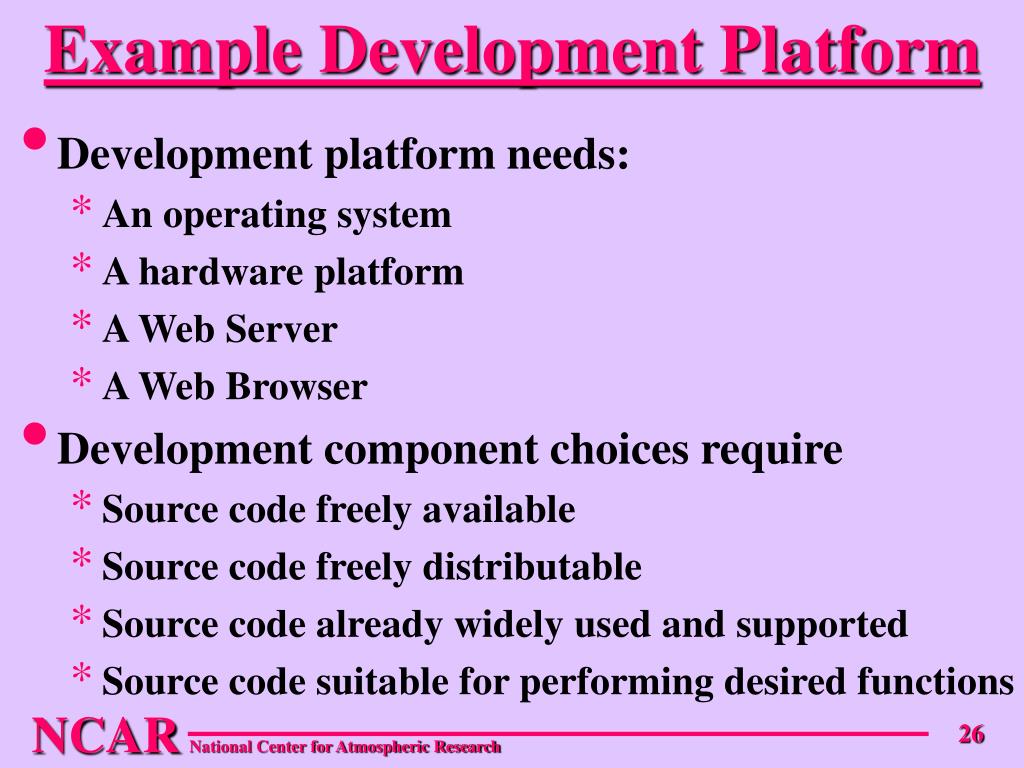 Example Development Platform

• Development platform needs:
* An operating system
* A hardware platform
* A Web Server
* A Web Browser

• Development component choices require
* Source code freely available
* Source code freely distributable
* Source code already widely used and supported
* Source code suitable for performing desired functions

NCAR National Center for Atmospheric Research

26